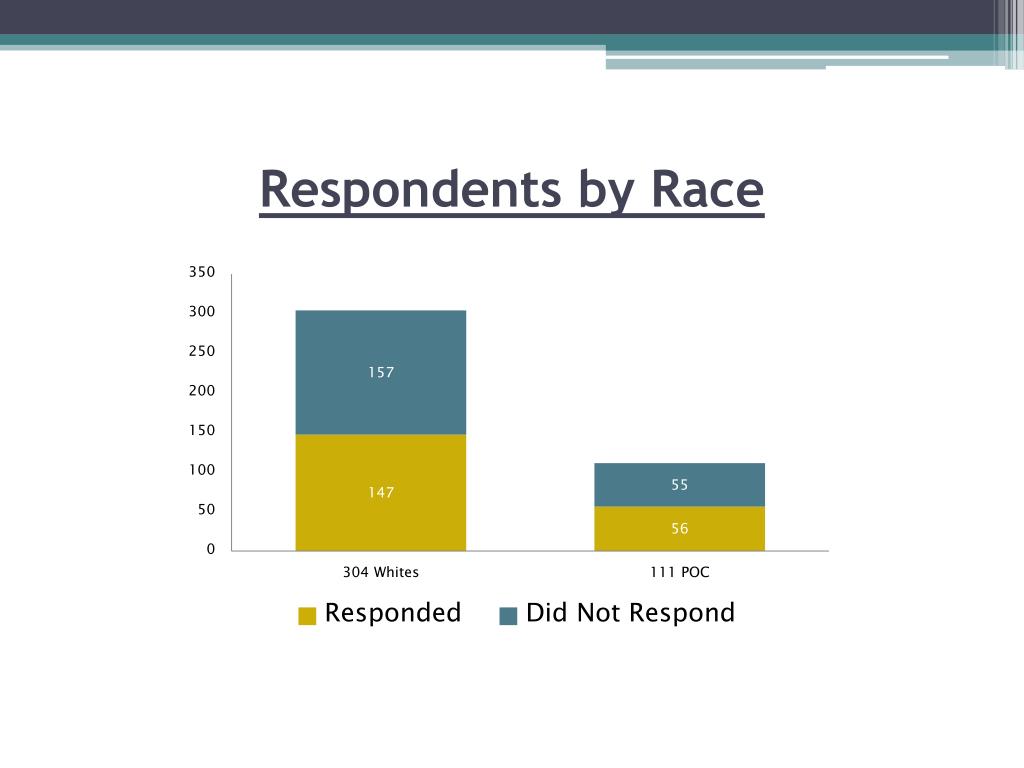 Respondents by Race

350
300
250
200
150
100
50
0

157
147
55
56

304 Whites
111 POC

Responded
Did Not Respond